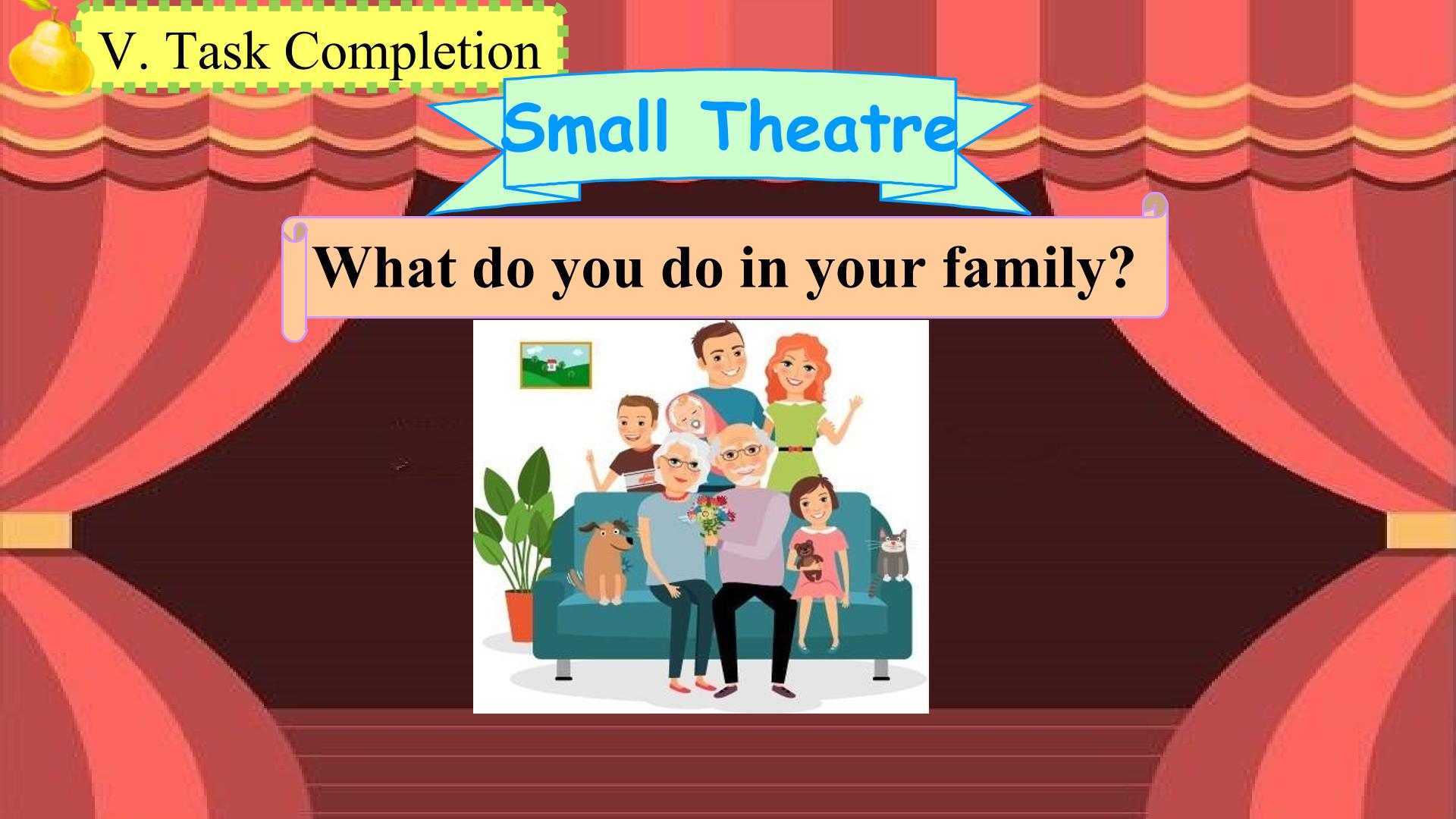 V. Task Completion

Small Theatre

What do you do in your family?